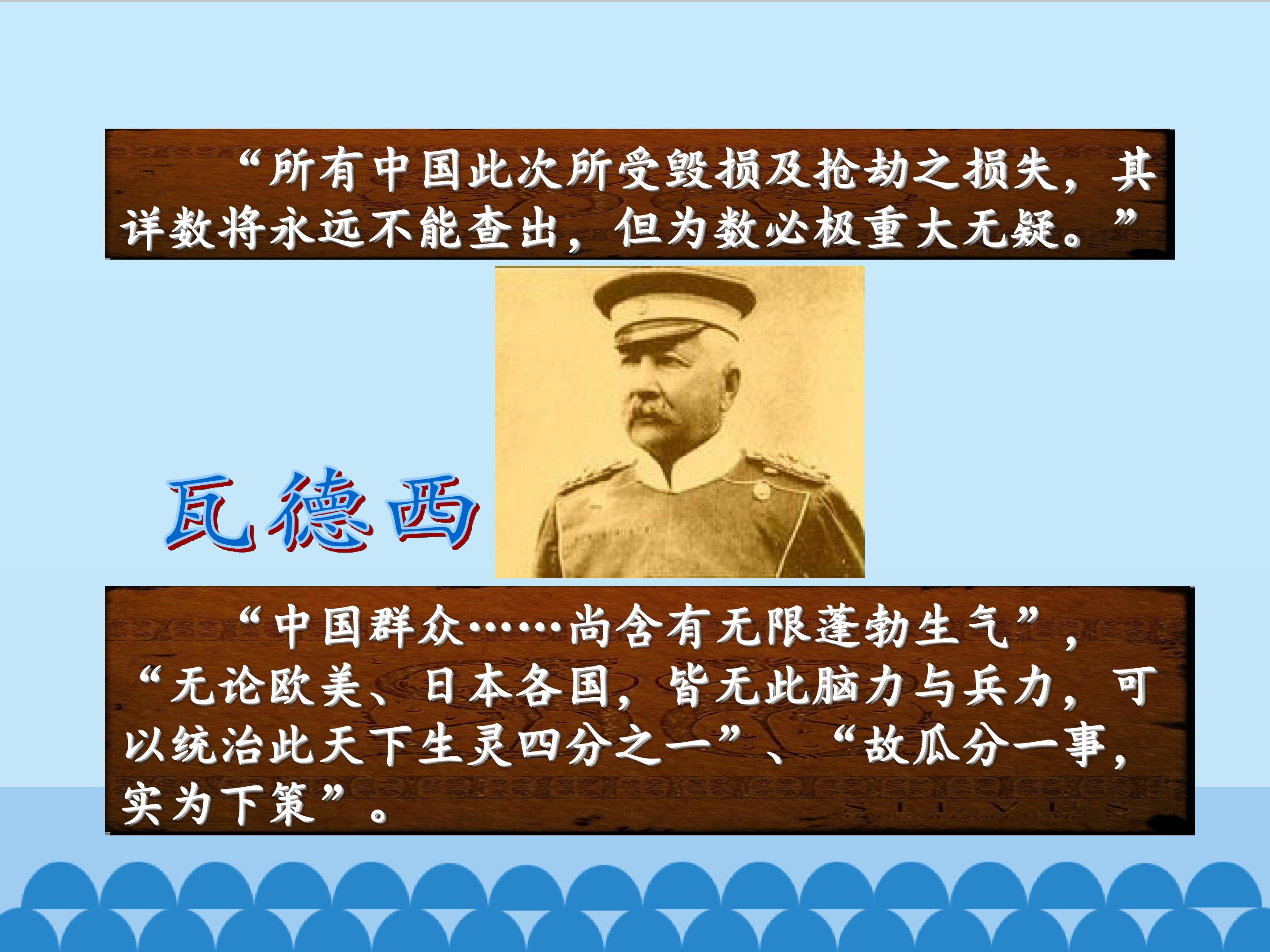 “所有中国此次所受毁损及抢劫之损失，其详数将永远不能查出，但为数必极重大无疑。”

瓦德西

“中国群众……尚含有无限蓬勃生气”，“无论欧美、日本各国，皆无此脑力与兵力，可以统治此天下生灵四分之一”、“故瓜分一事，实为下策”。